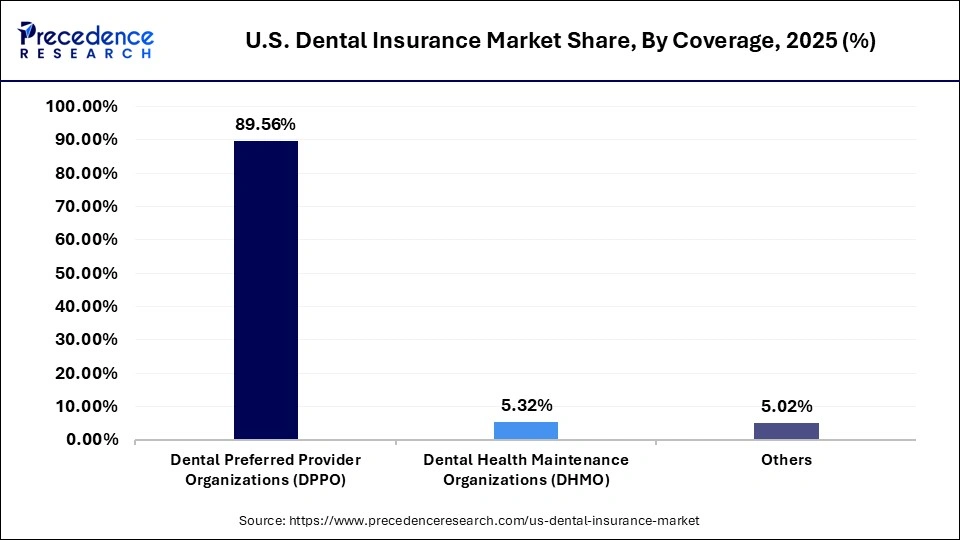 Precedence RESEARCH

U.S. Dental Insurance Market Share, By Coverage, 2025 (%)

100.00%
90.00%
80.00%
70.00%
60.00%
50.00%
40.00%
30.00%
20.00%
10.00%
0.00%

89.56%
5.32%
5.02%

Dental Preferred Provider Organizations (DPPO)
Dental Health Maintenance Organizations (DHMO)
Others

Source: https://www.precedenceresearch.com/us-dental-insurance-market